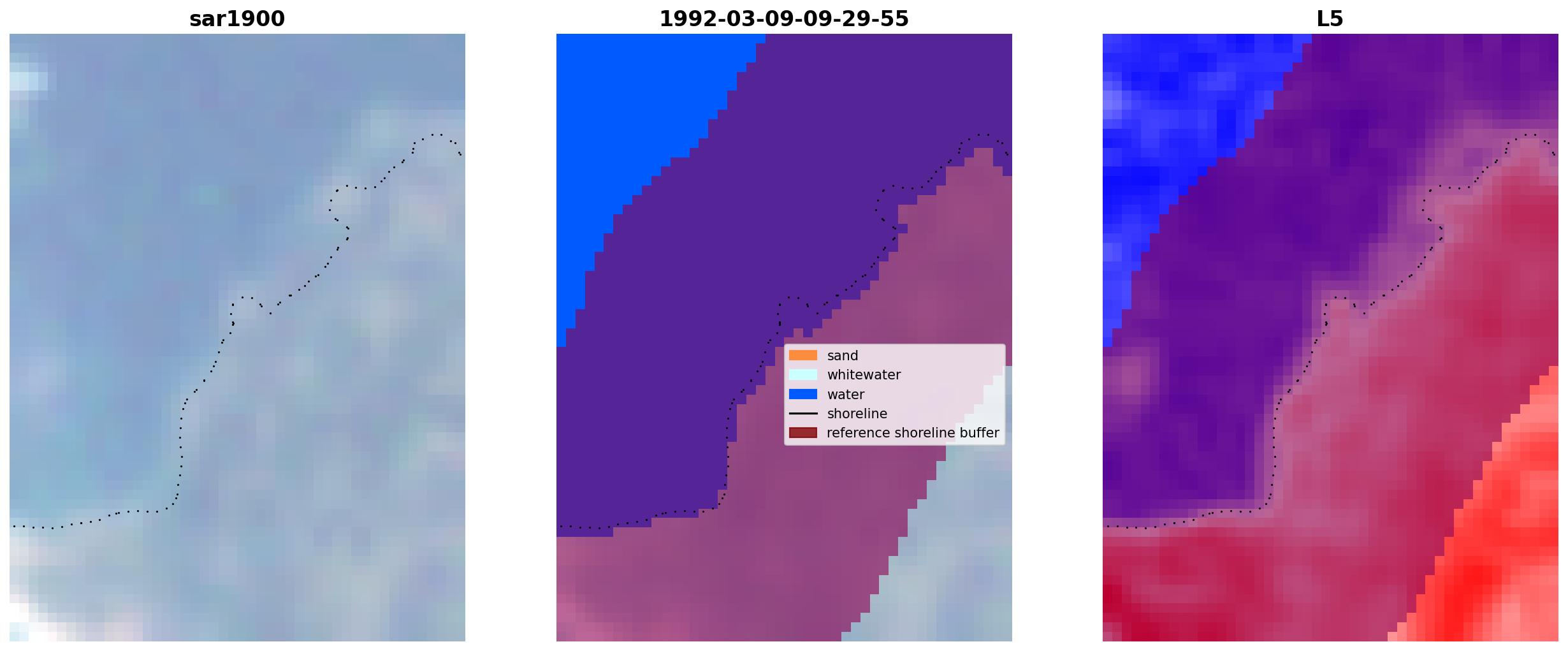 sar1900

1992-03-09-09-29-55

sand
whitewater
water
shoreline
reference shoreline buffer

L5